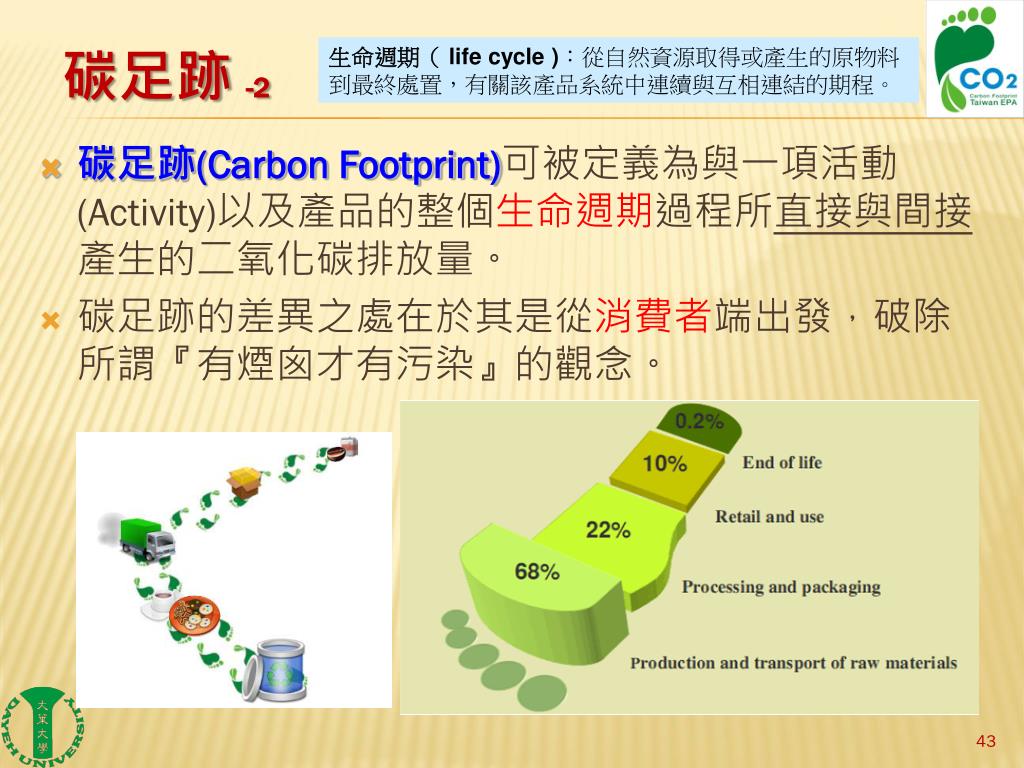 碳足跡 -2

生命週期（ life cycle )：從自然資源取得或產生的原物料到最終處置，有關該產品系統中連續與互相連結的期程。

CO2
Carbon Footprint
Taiwan EPA

碳足跡(Carbon Footprint)可被定義為與一項活動(Activity)以及產品的整個生命週期過程所直接與間接產生的二氧化碳排放量。

碳足跡的差異之處在於其是從消費者端出發，破除所謂『有煙囪才有污染』的觀念。

0.2%
10%
End of life
22%
Retail and use
68%
Processing and packaging
Production and transport of raw materials

大葉大學
DAYEH UNIVERSITY

43